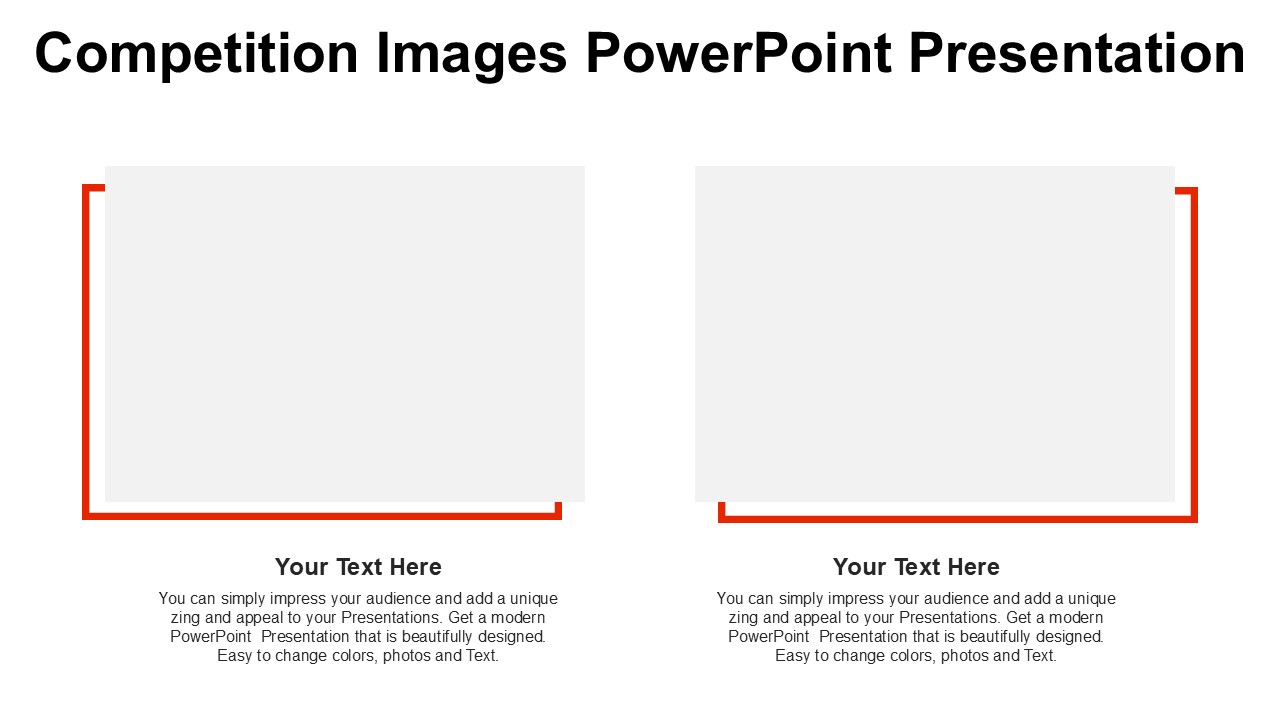 Competition Images PowerPoint Presentation

Your Text Here

You can simply impress your audience and add a unique zing and appeal to your Presentations. Get a modern PowerPoint Presentation that is beautifully designed. Easy to change colors, photos and Text.

Your Text Here

You can simply impress your audience and add a unique zing and appeal to your Presentations. Get a modern PowerPoint Presentation that is beautifully designed. Easy to change colors, photos and Text.